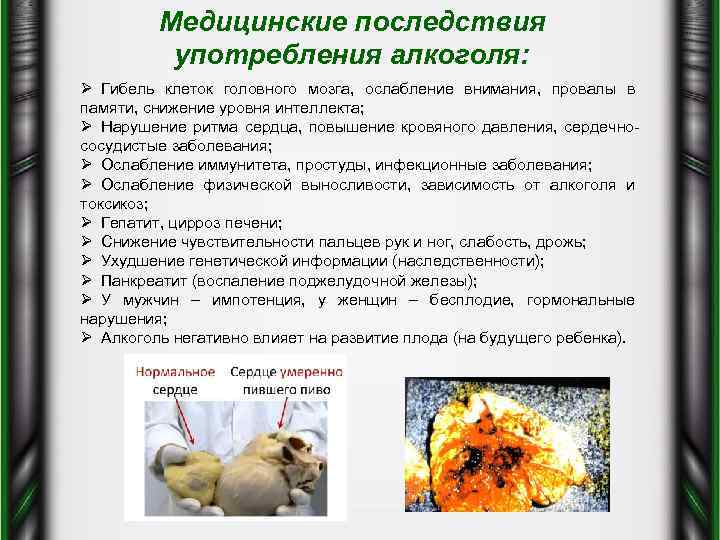 Медицинские последствия употребления алкоголя:

➢ Гибель клеток головного мозга, ослабление внимания, провалы в памяти, снижение уровня интеллекта;
➢ Нарушение ритма сердца, повышение кровяного давления, сердечно-сосудистые заболевания;
➢ Ослабление иммунитета, простуды, инфекционные заболевания;
➢ Ослабление физической выносливости, зависимость от алкоголя и токсикоз;
➢ Гепатит, цирроз печени;
➢ Снижение чувствительности пальцев рук и ног, слабость, дрожь;
➢ Ухудшение генетической информации (наследственности);
➢ Панкреатит (воспаление поджелудочной железы);
➢ У мужчин – импотенция, у женщин – бесплодие, гормональные нарушения;
➢ Алкоголь негативно влияет на развитие плода (на будущего ребенка).

Нормальное сердце

Сердце умеренно пившего пиво